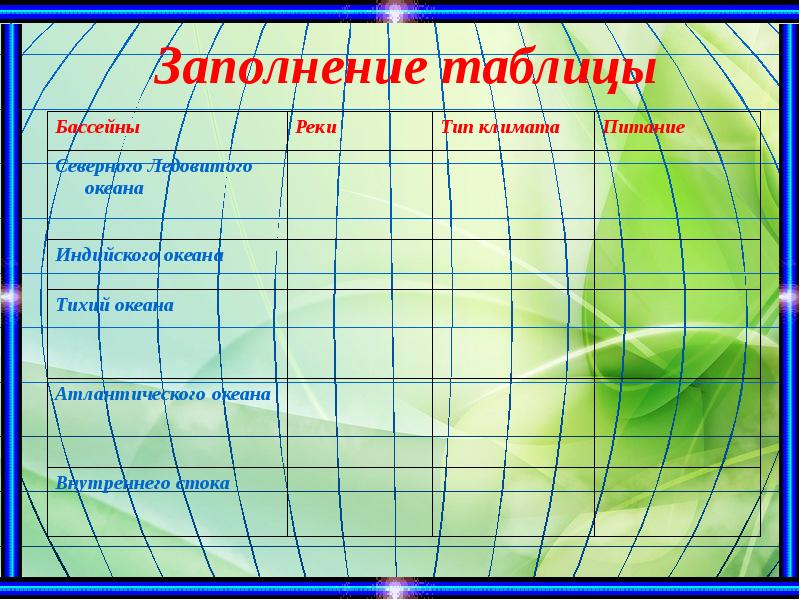 Заполнение таблицы

| Бассейны | Реки | Тип климата | Питание |
|---|---|---|---|
| Северного Ледовитого океана | | | |
| Индийского океана | | | |
| Тихий океана | | | |
| Атлантического океана | | | |
| Внутреннего стока | | | |